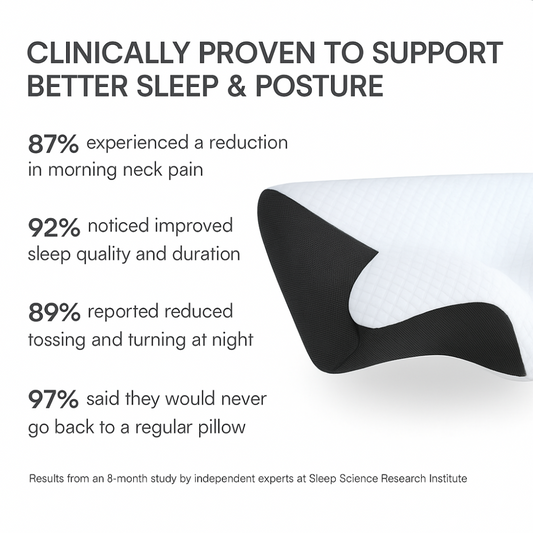 CLINICALLY PROVEN TO SUPPORT BETTER SLEEP & POSTURE

87% experienced a reduction in morning neck pain

92% noticed improved sleep quality and duration

89% reported reduced tossing and turning at night

97% said they would never go back to a regular pillow

Results from an 8-month study by independent experts at Sleep Science Research Institute